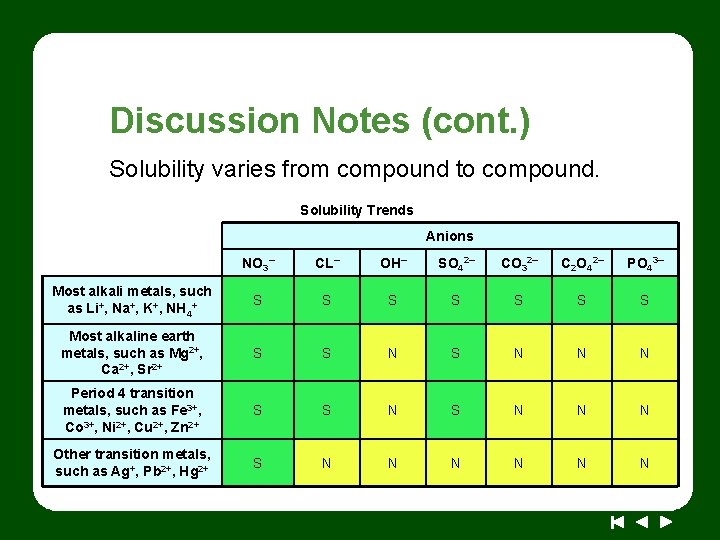 Discussion Notes (cont.)

Solubility varies from compound to compound.

Solubility Trends

| | Anions | | | | | | |
|---|---|---|---|---|---|---|---|
| | $NO_3^-$ | $CL^-$ | $OH^-$ | $SO_4^{2-}$ | $CO_3^{2-}$ | $C_2O_4^{2-}$ | $PO_4^{3-}$ |
| Most alkali metals, such as $Li^+$, $Na^+$, $K^+$, $NH_4^+$ | S | S | S | S | S | S | S |
| Most alkaline earth metals, such as $Mg^{2+}$, $Ca^{2+}$, $Sr^{2+}$ | S | S | N | S | N | N | N |
| Period 4 transition metals, such as $Fe^{3+}$, $Co^{3+}$, $Ni^{2+}$, $Cu^{2+}$, $Zn^{2+}$ | S | S | N | S | N | N | N |
| Other transition metals, such as $Ag^+$, $Pb^{2+}$, $Hg^{2+}$ | S | N | N | N | N | N | N |